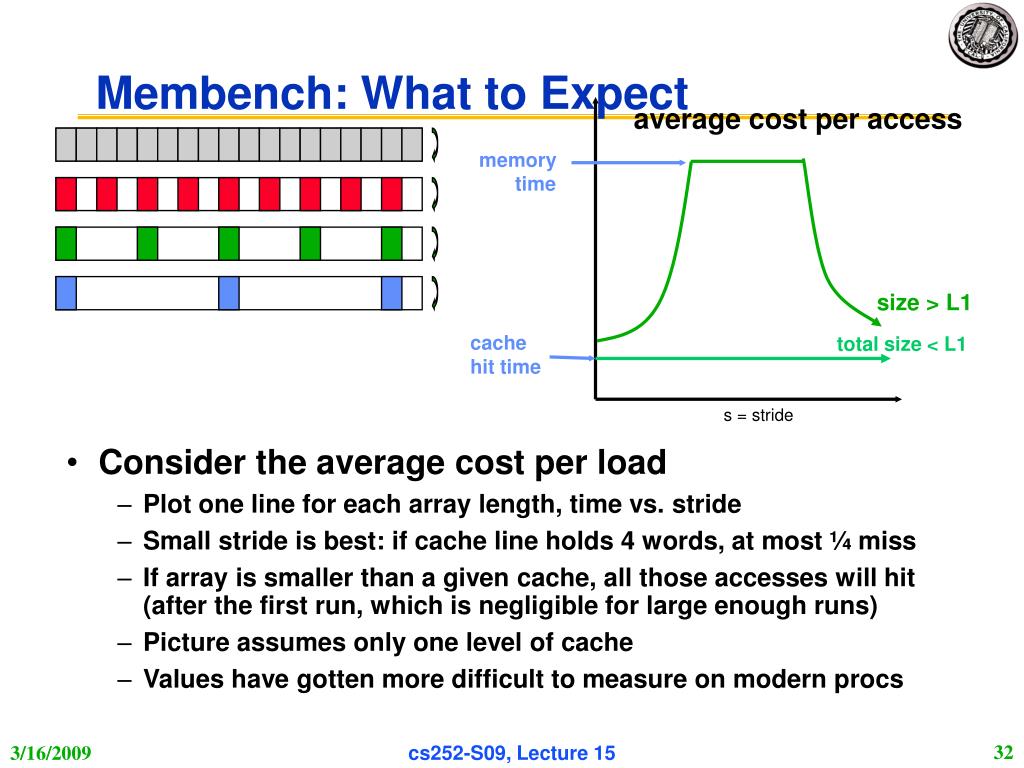 Membench: What to Expect

average cost per access

memory time

size > L1

cache hit time

total size < L1

s = stride

• Consider the average cost per load

– Plot one line for each array length, time vs. stride

– Small stride is best: if cache line holds 4 words, at most ¼ miss

– If array is smaller than a given cache, all those accesses will hit (after the first run, which is negligible for large enough runs)

– Picture assumes only one level of cache

– Values have gotten more difficult to measure on modern procs

3/16/2009

cs252-S09, Lecture 15

32